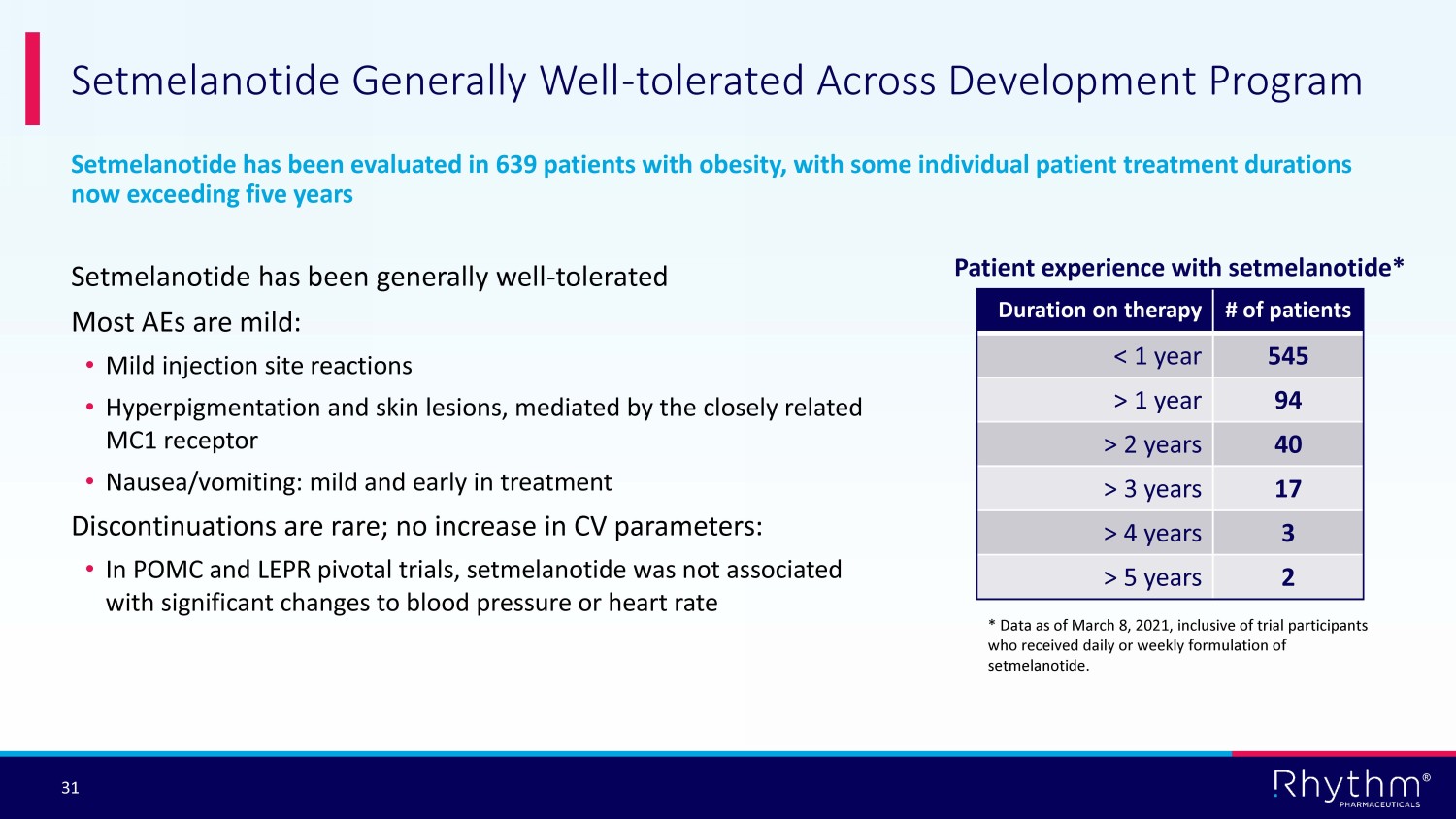 Setmelanotide Generally Well-tolerated Across Development Program

Setmelanotide has been evaluated in 639 patients with obesity, with some individual patient treatment durations now exceeding five years

Setmelanotide has been generally well-tolerated

Most AEs are mild:

• Mild injection site reactions

• Hyperpigmentation and skin lesions, mediated by the closely related MC1 receptor

• Nausea/vomiting: mild and early in treatment

Discontinuations are rare; no increase in CV parameters:

• In POMC and LEPR pivotal trials, setmelanotide was not associated with significant changes to blood pressure or heart rate

Patient experience with setmelanotide*

| Duration on therapy | # of patients |
|---|---|
| < 1 year | 545 |
| > 1 year | 94 |
| > 2 years | 40 |
| > 3 years | 17 |
| > 4 years | 3 |
| > 5 years | 2 |

* Data as of March 8, 2021, inclusive of trial participants who received daily or weekly formulation of setmelanotide.

31

Rhythm®
PHARMACEUTICALS